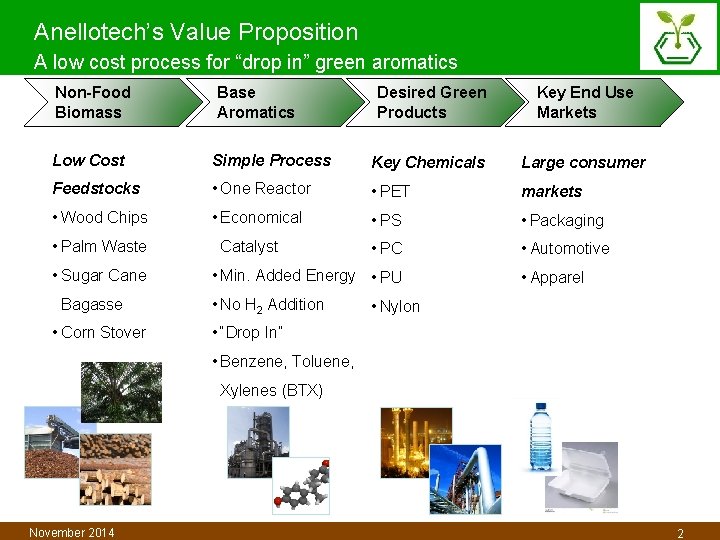 Anellotech's Value Proposition
A low cost process for "drop in" green aromatics

Non-Food Biomass

Base Aromatics

Desired Green Products

Key End Use Markets

Low Cost Feedstocks
• Wood Chips
• Palm Waste
• Sugar Cane Bagasse
• Corn Stover

Simple Process
• One Reactor
• Economical Catalyst
• Min. Added Energy
• No $H_2$ Addition
• "Drop In"
• Benzene, Toluene, Xylenes (BTX)

Key Chemicals
• PET
• PS
• PC
• PU
• Nylon

Large consumer markets
• Packaging
• Automotive
• Apparel

November 2014

2